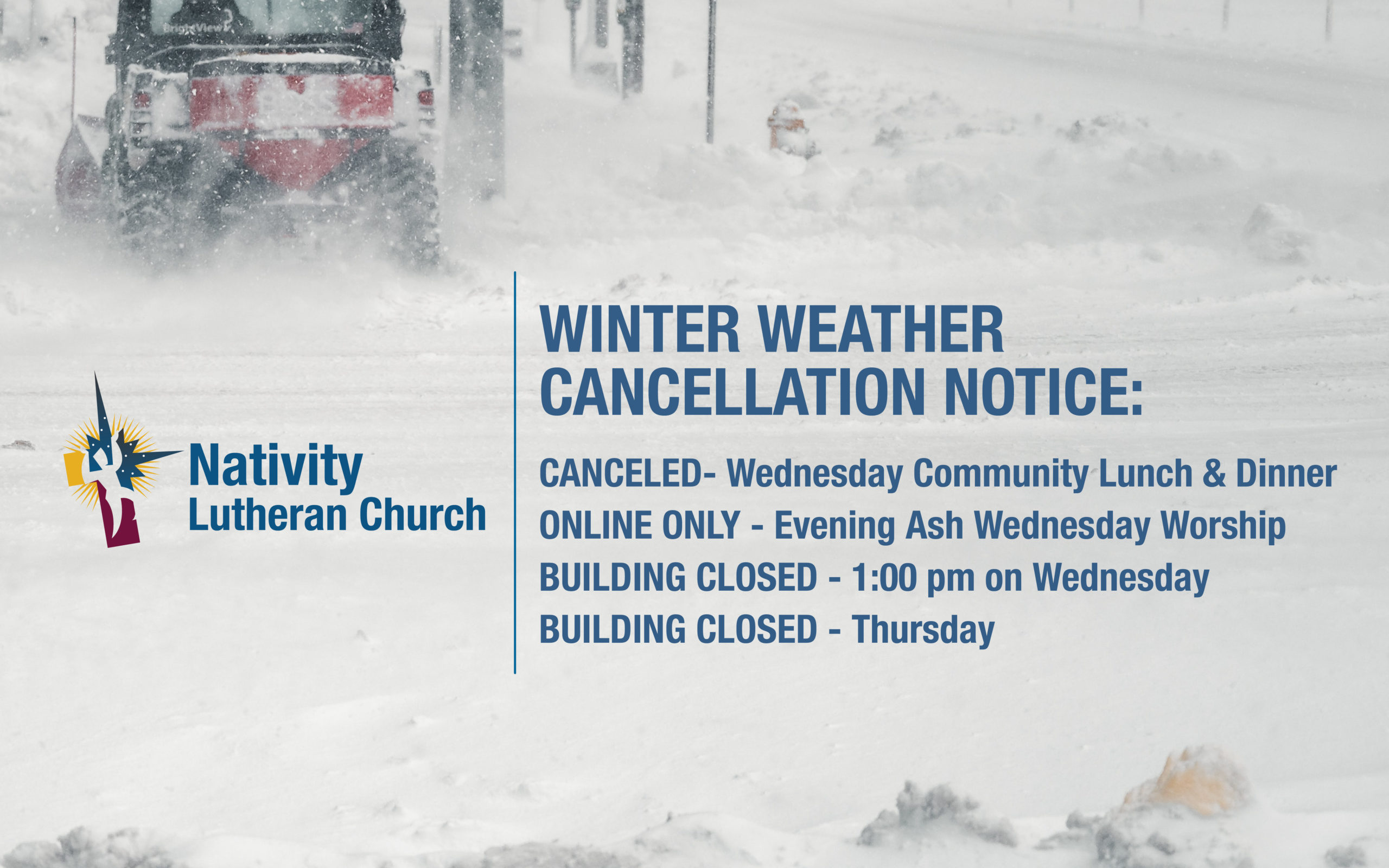 BrightView

Nativity
Lutheran Church

WINTER WEATHER
CANCELLATION NOTICE:

CANCELED- Wednesday Community Lunch & Dinner
ONLINE ONLY - Evening Ash Wednesday Worship
BUILDING CLOSED - 1:00 pm on Wednesday
BUILDING CLOSED - Thursday